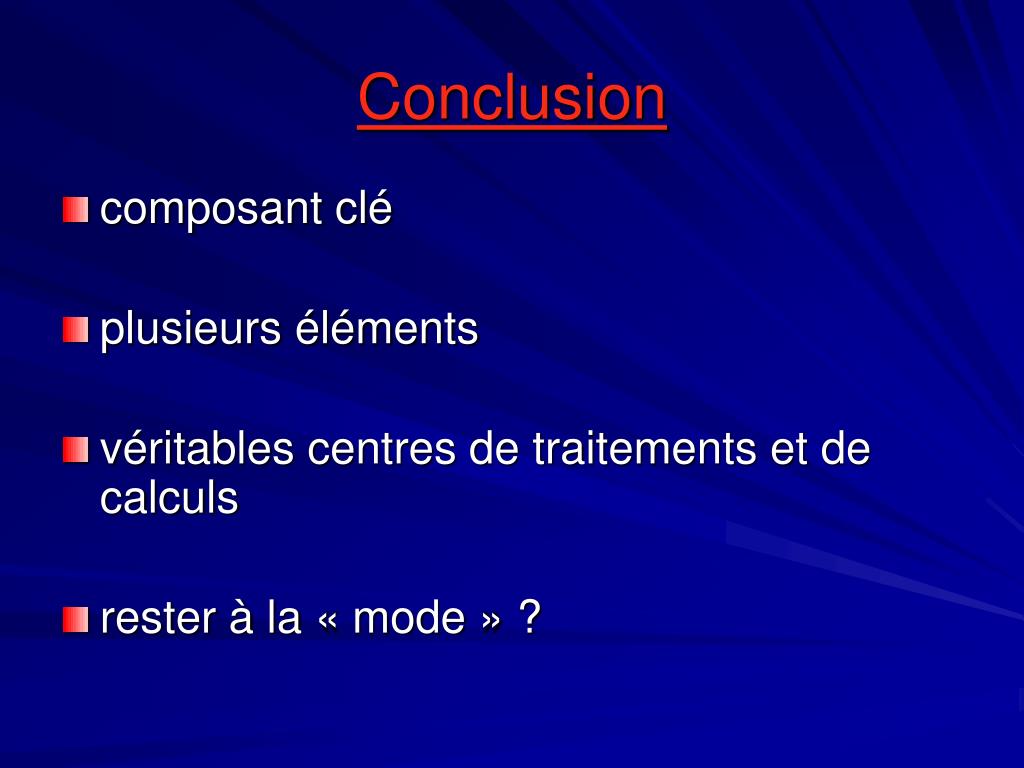 Conclusion

composant clé

plusieurs éléments

véritables centres de traitements et de calculs

rester à la « mode » ?